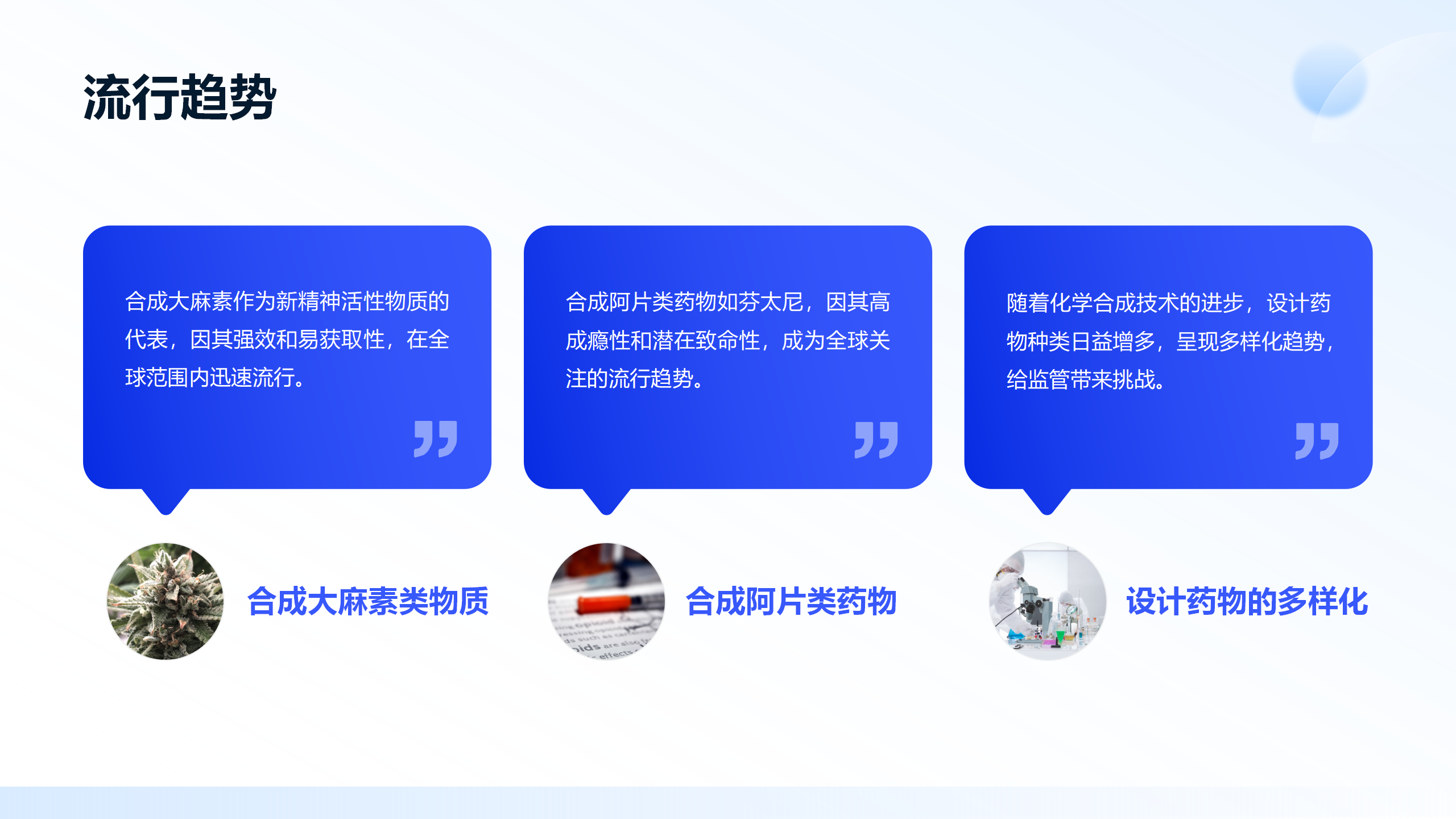 流行趋势

合成大麻素作为新精神活性物质的代表，因其强效和易获取性，在全球范围内迅速流行。

合成大麻素类物质

合成阿片类药物如芬太尼，因其高成瘾性和潜在致命性，成为全球关注的流行趋势。

合成阿片类药物

随着化学合成技术的进步，设计药物种类日益增多，呈现多样化趋势，给监管带来挑战。

设计药物的多样化